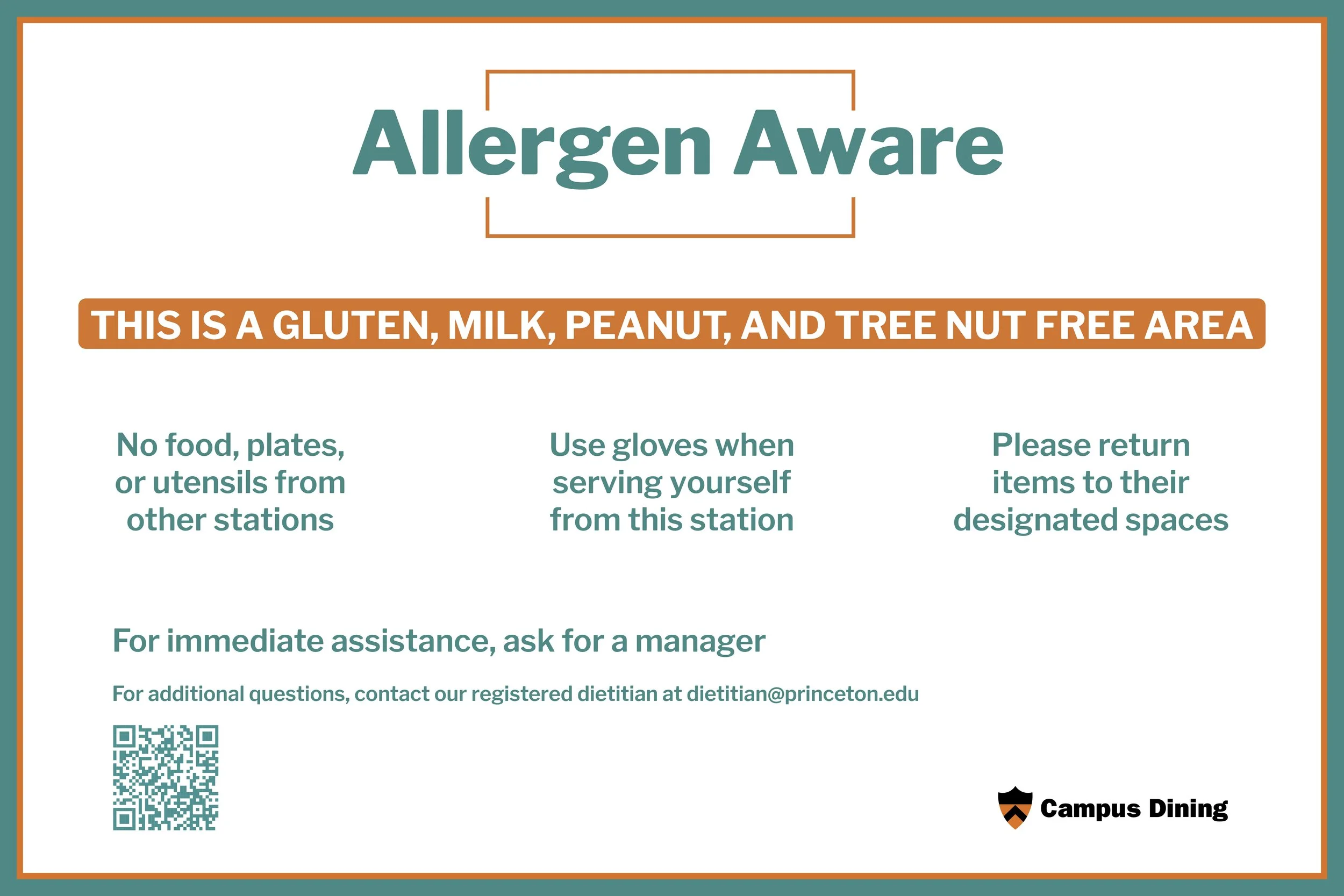 Allergen Aware

THIS IS A GLUTEN, MILK, PEANUT, AND TREE NUT FREE AREA

No food, plates, or utensils from other stations

Use gloves when serving yourself from this station

Please return items to their designated spaces

For immediate assistance, ask for a manager

For additional questions, contact our registered dietitian at dietitian@princeton.edu

Campus Dining